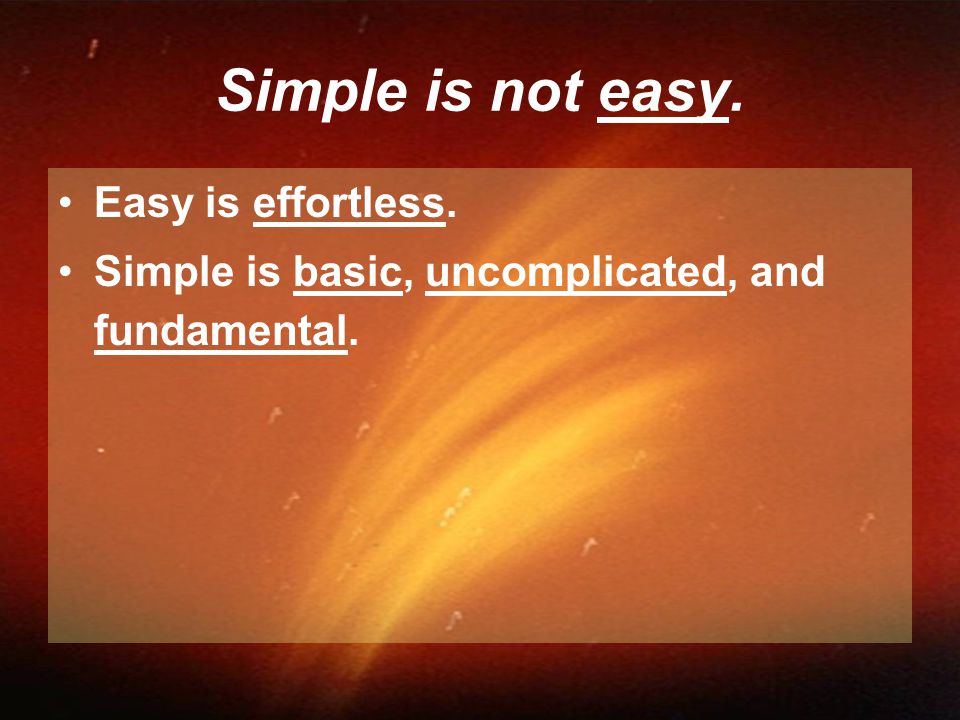 Simple is not easy.

• Easy is effortless.
• Simple is basic, uncomplicated, and fundamental.